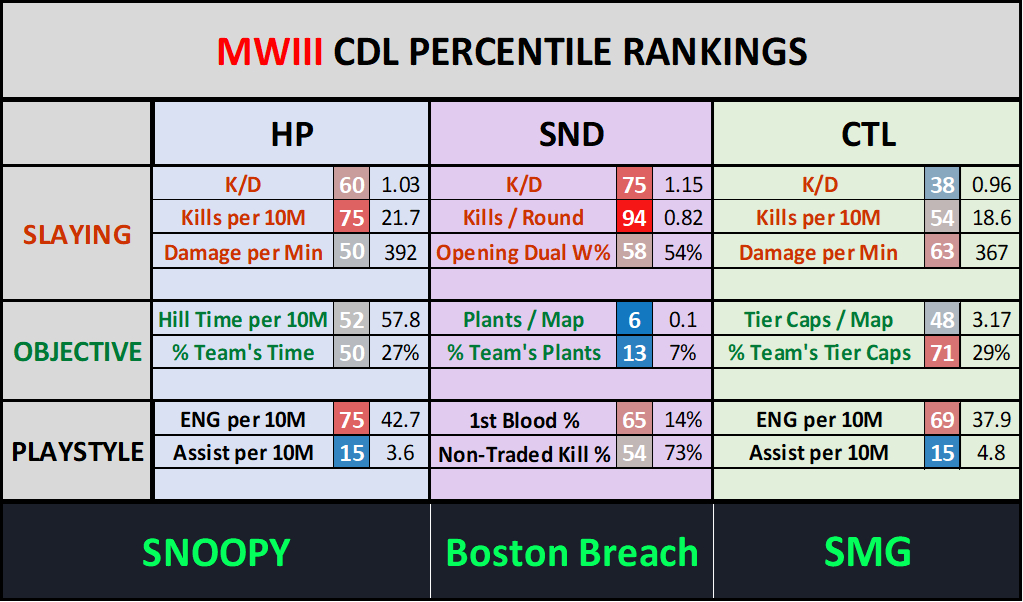 MWIII CDL PERCENTILE RANKINGS

| | HP | | | SND | | | CTL | | |
|---|---|---|---|---|---|---|---|---|---|
| SLAYING | K/D | 60 | 1.03 | K/D | 75 | 1.15 | K/D | 38 | 0.96 |
| | Kills per 10M | 75 | 21.7 | Kills / Round | 94 | 0.82 | Kills per 10M | 54 | 18.6 |
| | Damage per Min | 50 | 392 | Opening Dual W% | 58 | 54% | Damage per Min | 63 | 367 |
| OBJECTIVE | Hill Time per 10M | 52 | 57.8 | Plants / Map | 6 | 0.1 | Tier Caps / Map | 48 | 3.17 |
| | % Team's Time | 50 | 27% | % Team's Plants | 13 | 7% | % Team's Tier Caps | 71 | 29% |
| PLAYSTYLE | ENG per 10M | 75 | 42.7 | 1st Blood % | 65 | 14% | ENG per 10M | 69 | 37.9 |
| | Assist per 10M | 15 | 3.6 | Non-Traded Kill % | 54 | 73% | Assist per 10M | 15 | 4.8 |

SNOOPY

Boston Breach

SMG